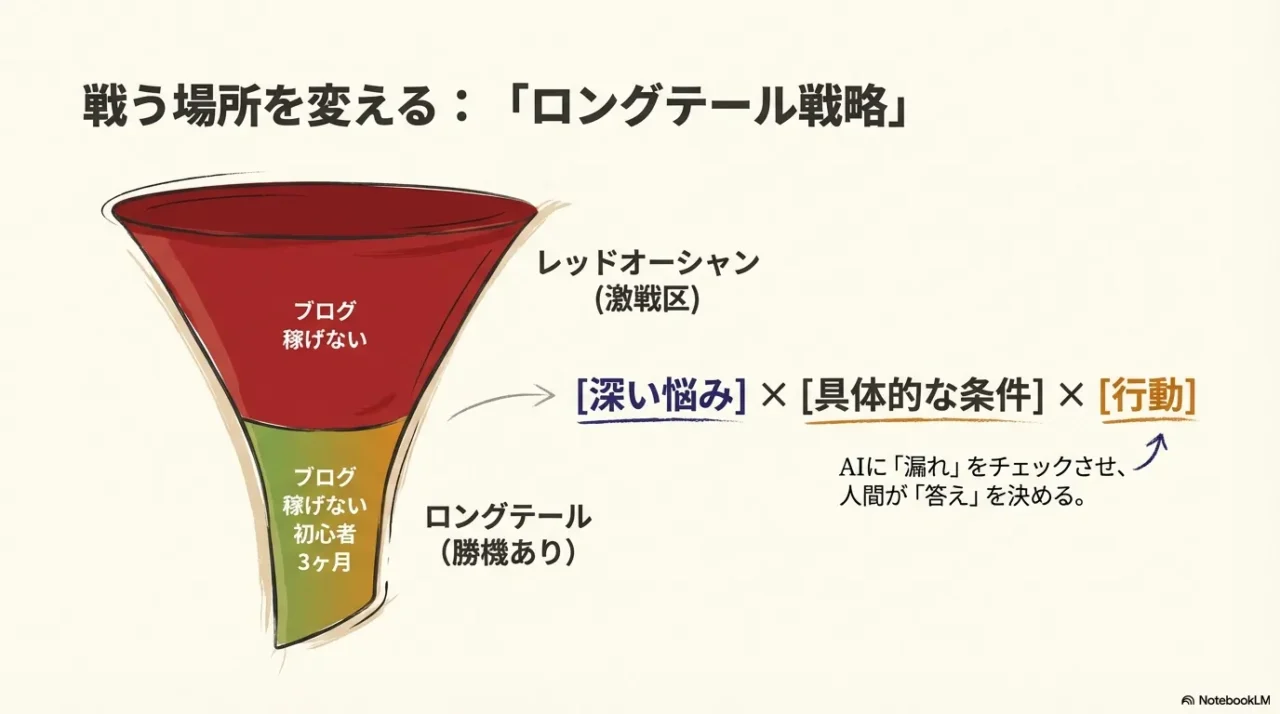 戦う場所を変える：「ロングテール戦略」

ブログ
稼げない

レッドオーシャン
(激戦区)

[深い悩み] × [具体的な条件] × [行動]

AIに「漏れ」をチェックさせ、
人間が「答え」を決める。

ブログ
稼げない
初心者
3ヶ月

ロングテール
（勝機あり）

NotebookLM